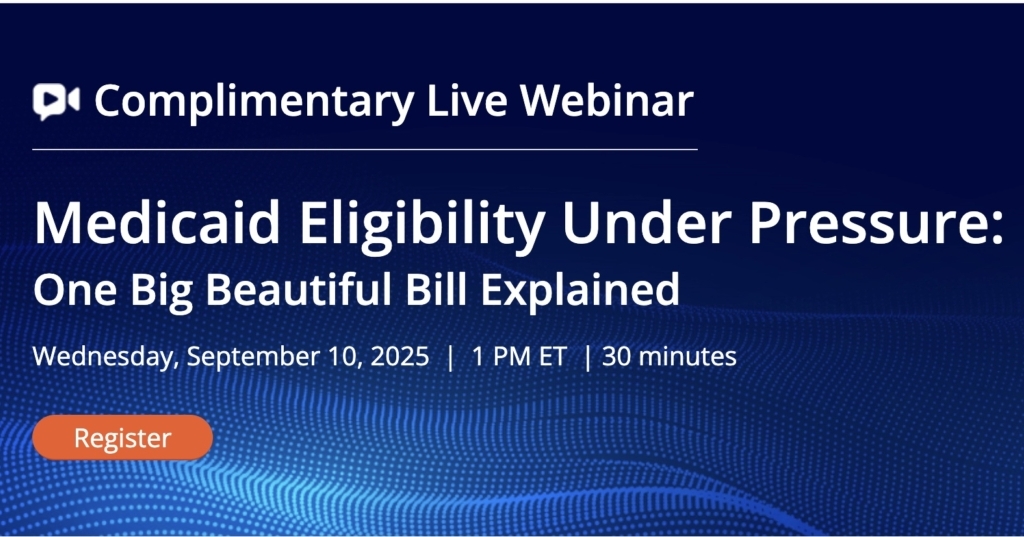 Complimentary Live Webinar

Medicaid Eligibility Under Pressure:
One Big Beautiful Bill Explained

Wednesday, September 10, 2025 | 1 PM ET | 30 minutes

Register